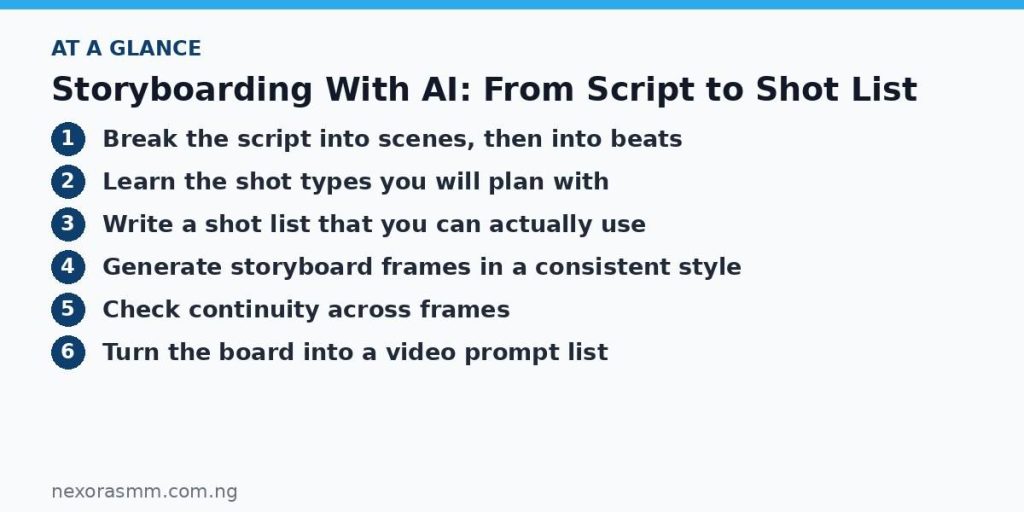 AT A GLANCE

Storyboarding With AI: From Script to Shot List

1 Break the script into scenes, then into beats
2 Learn the shot types you will plan with
3 Write a shot list that you can actually use
4 Generate storyboard frames in a consistent style
5 Check continuity across frames
6 Turn the board into a video prompt list

nexorasmm.com.ng